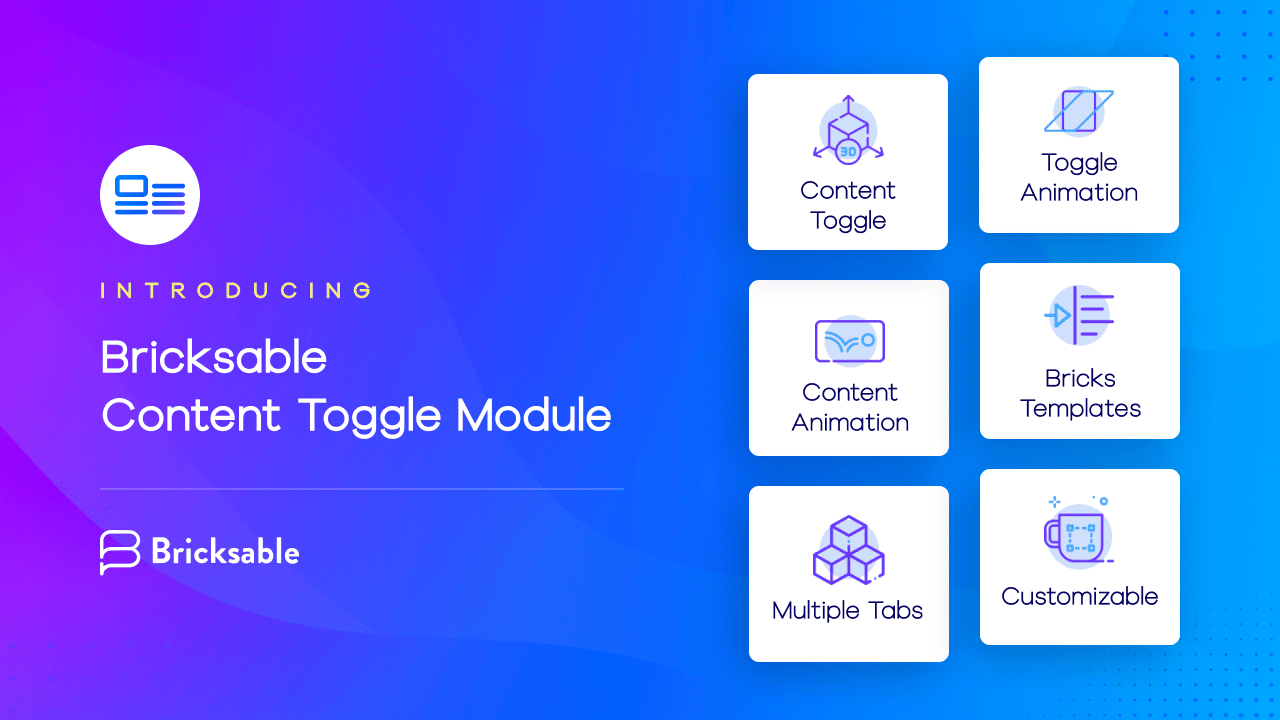 INTRODUCING

Bricksable
Content Toggle Module

Bricksable

3D

Content Toggle

Toggle Animation

Content Animation

Bricks Templates

Multiple Tabs

Customizable